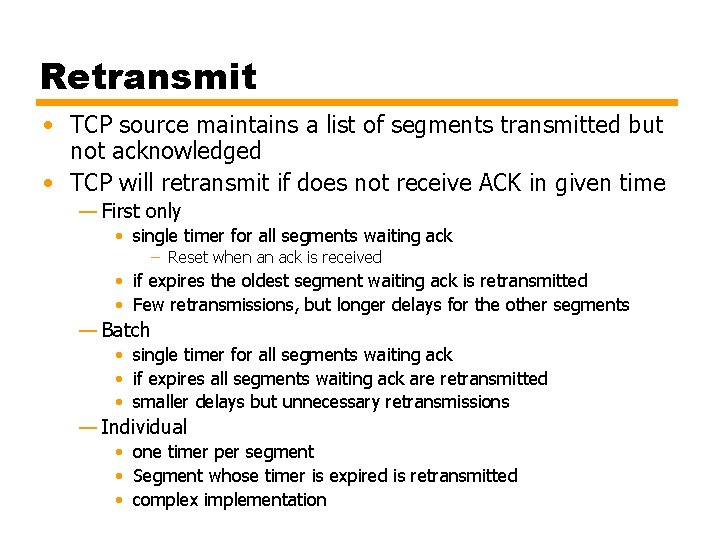 Retransmit

• TCP source maintains a list of segments transmitted but not acknowledged
• TCP will retransmit if does not receive ACK in given time
— First only
• single timer for all segments waiting ack
– Reset when an ack is received
• if expires the oldest segment waiting ack is retransmitted
• Few retransmissions, but longer delays for the other segments
— Batch
• single timer for all segments waiting ack
• if expires all segments waiting ack are retransmitted
• smaller delays but unnecessary retransmissions
— Individual
• one timer per segment
• Segment whose timer is expired is retransmitted
• complex implementation